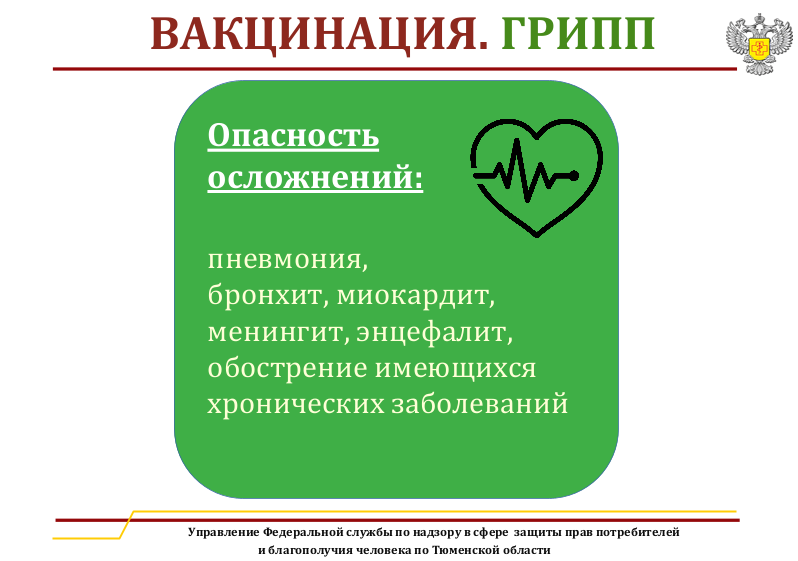 ВАКЦИНАЦИЯ. ГРИПП

Опасность осложнений:

пневмония,
бронхит, миокардит,
менингит, энцефалит,
обострение имеющихся хронических заболеваний

Управление Федеральной службы по надзору в сфере защиты прав потребителей и благополучия человека по Тюменской области